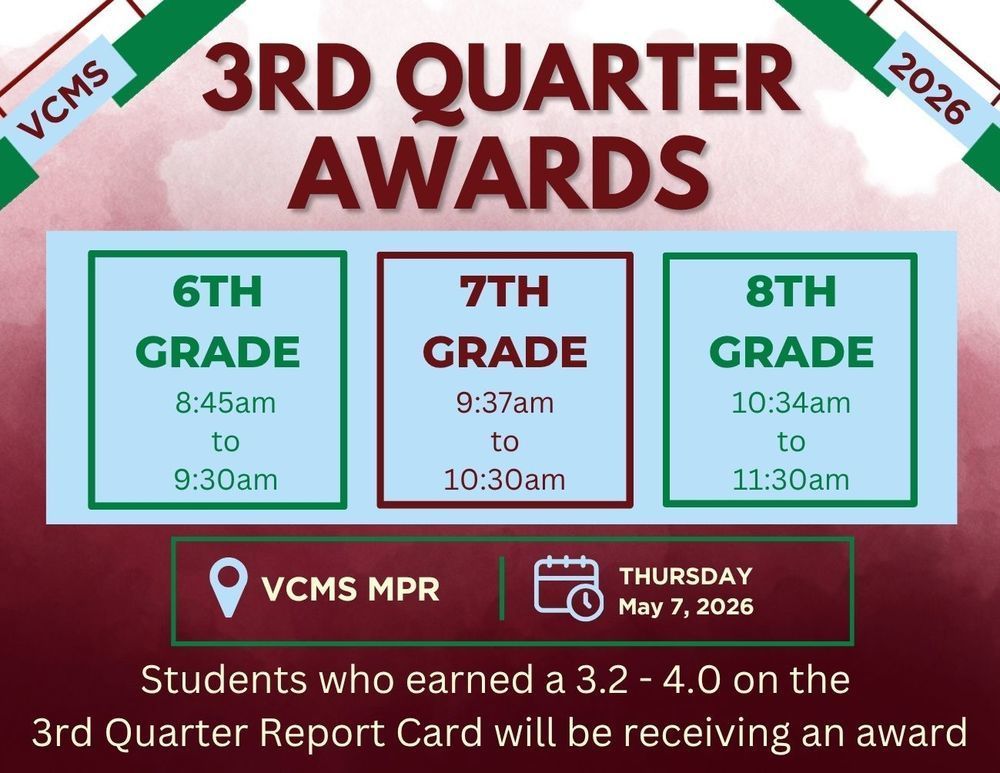 VCMS

2026

3RD QUARTER AWARDS

6TH GRADE
8:45am to 9:30am

7TH GRADE
9:37am to 10:30am

8TH GRADE
10:34am to 11:30am

VCMS MPR

THURSDAY
May 7, 2026

Students who earned a 3.2 - 4.0 on the 3rd Quarter Report Card will be receiving an award